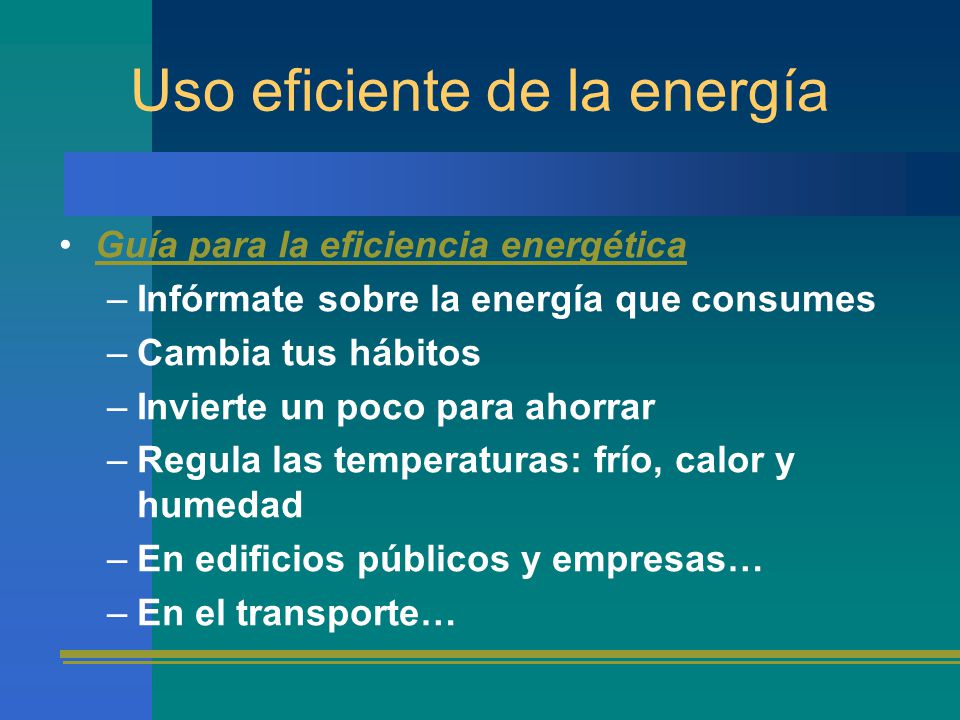 Uso eficiente de la energía

• Guía para la eficiencia energética
– Infórmate sobre la energía que consumes
– Cambia tus hábitos
– Invierte un poco para ahorrar
– Regula las temperaturas: frío, calor y humedad
– En edificios públicos y empresas…
– En el transporte…